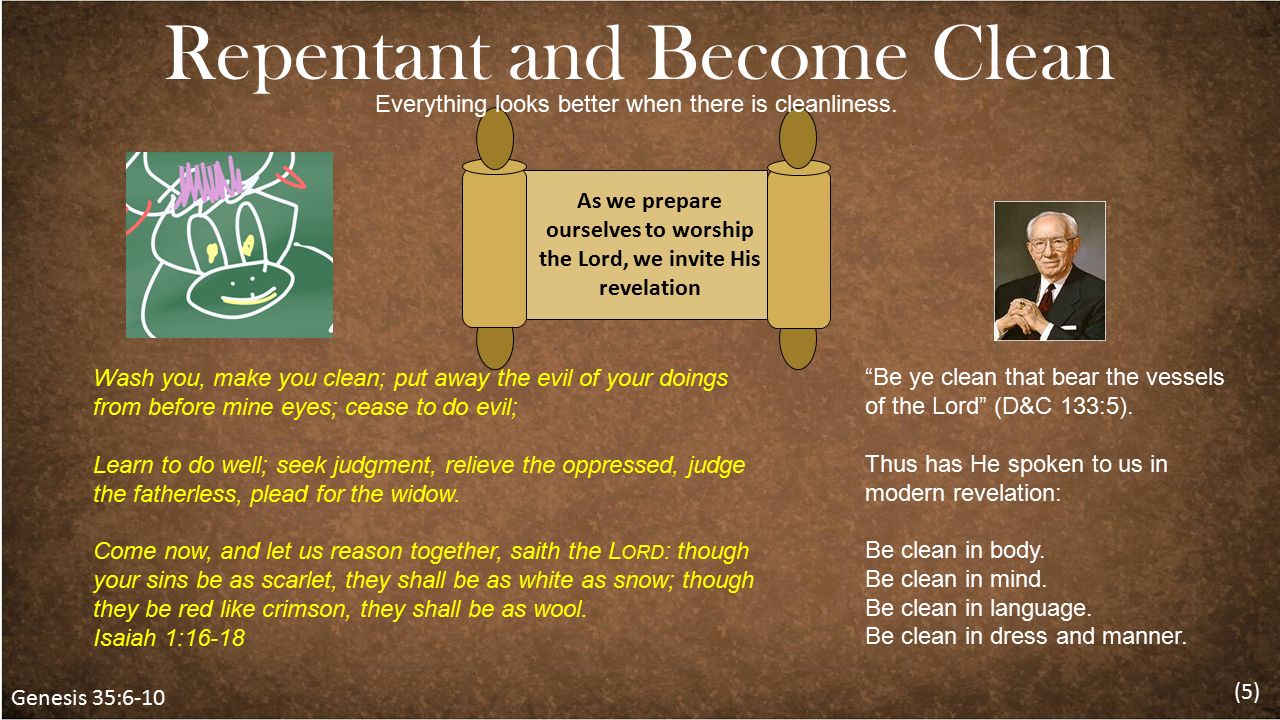 Repentant and Become Clean

Everything looks better when there is cleanliness.

As we prepare ourselves to worship the Lord, we invite His revelation

Wash you, make you clean; put away the evil of your doings from before mine eyes; cease to do evil;

Learn to do well; seek judgment, relieve the oppressed, judge the fatherless, plead for the widow.

Come now, and let us reason together, saith the LORD: though your sins be as scarlet, they shall be as white as snow; though they be red like crimson, they shall be as wool.
Isaiah 1:16-18

"Be ye clean that bear the vessels of the Lord" (D&C 133:5).

Thus has He spoken to us in modern revelation:

Be clean in body.
Be clean in mind.
Be clean in language.
Be clean in dress and manner.

Genesis 35:6-10

(5)